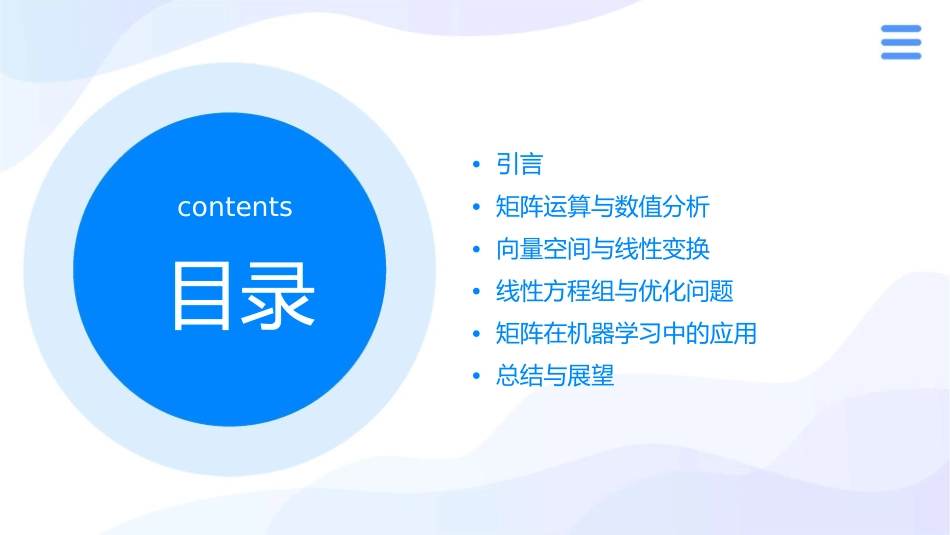 contents

目录

• 引言
• 矩阵运算与数值分析
• 向量空间与线性变换
• 线性方程组与优化问题
• 矩阵在机器学习中的应用
• 总结与展望